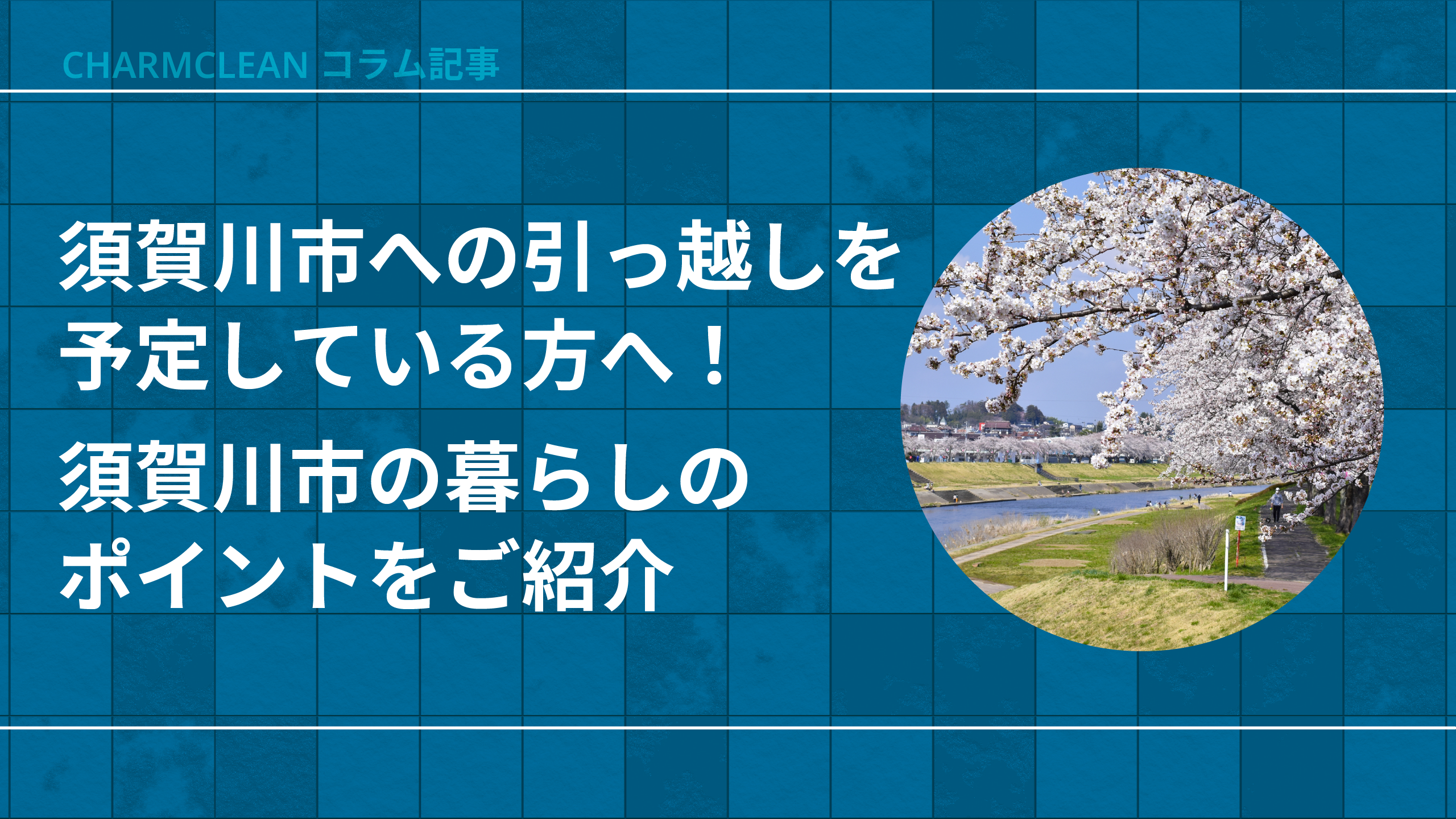 CHARMCLEAN コラム記事

須賀川市への引っ越しを予定している方へ！

須賀川市の暮らしのポイントをご紹介